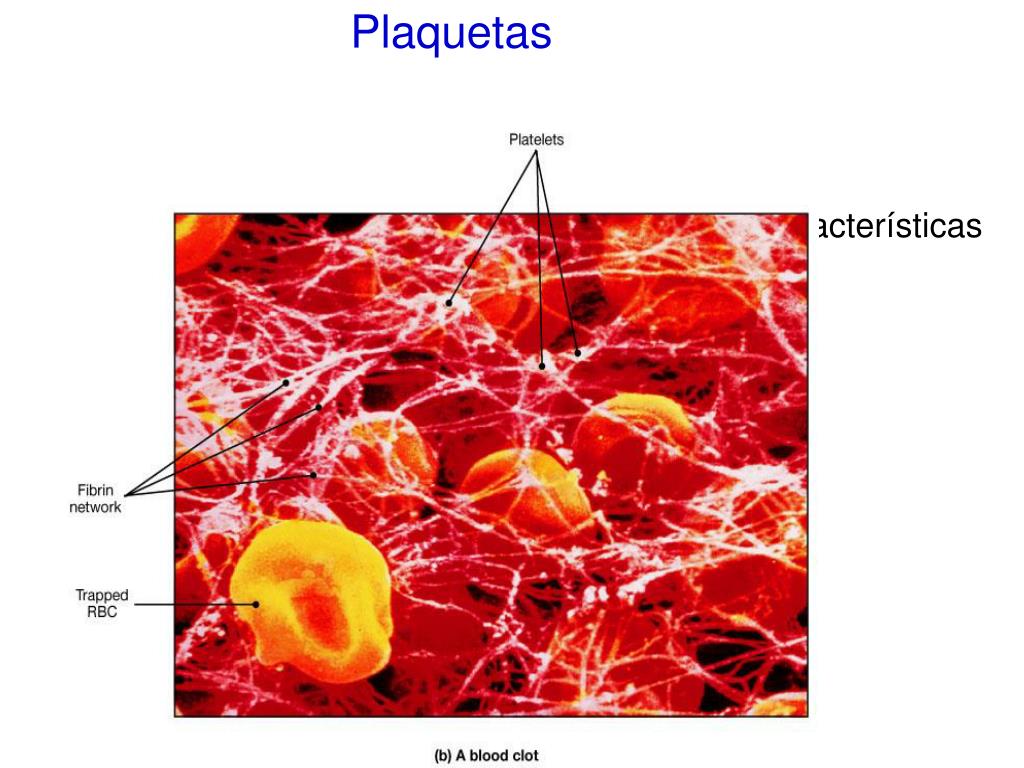 Plaquetas

Platelets

acterísticas

Fibrin network

Trapped RBC

(b) A blood clot